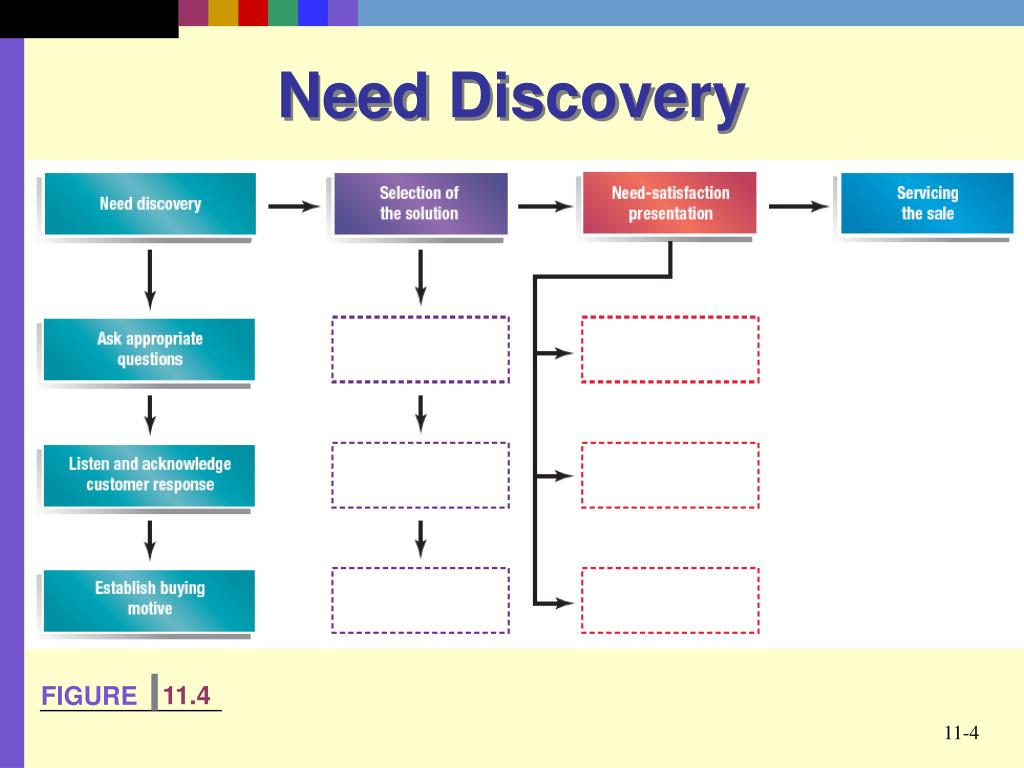 Need Discovery

Need discovery

Selection of the solution

Need-satisfaction presentation

Servicing the sale

Ask appropriate questions

Listen and acknowledge customer response

Establish buying motive

FIGURE 11.4

11-4